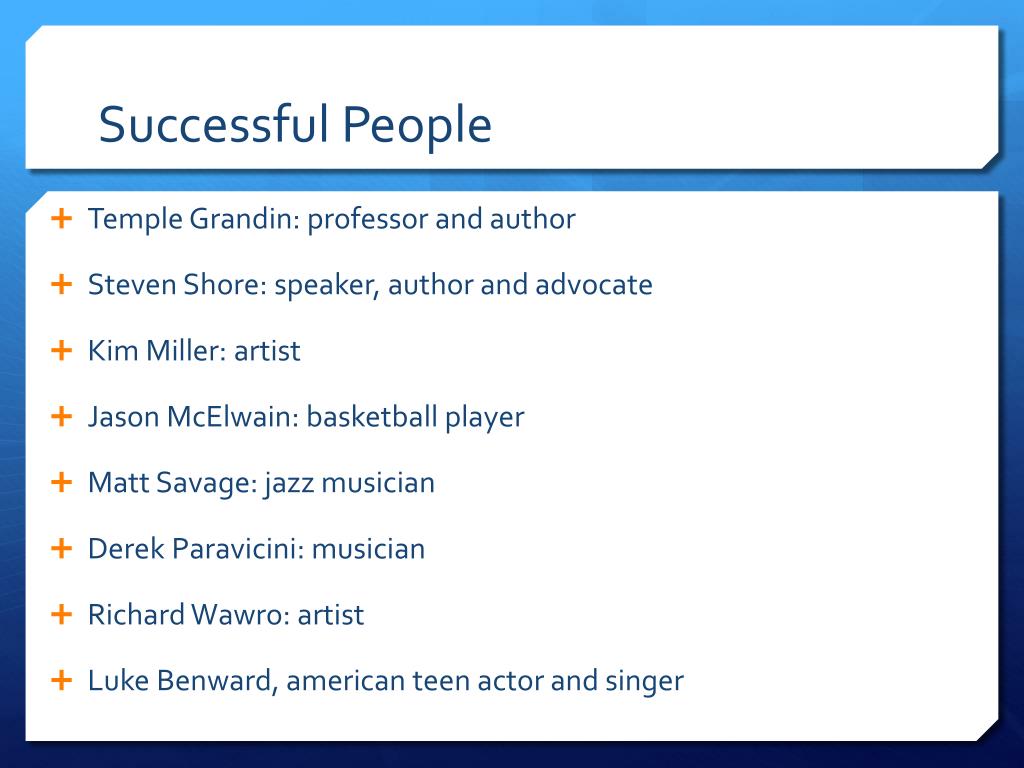 Successful People

+ Temple Grandin: professor and author
+ Steven Shore: speaker, author and advocate
+ Kim Miller: artist
+ Jason McElwain: basketball player
+ Matt Savage: jazz musician
+ Derek Paravicini: musician
+ Richard Wawro: artist
+ Luke Benward, american teen actor and singer